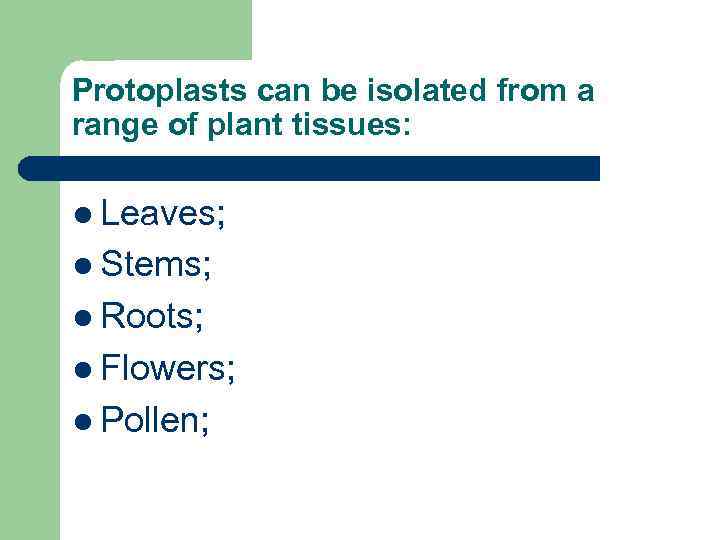 Protoplasts can be isolated from a range of plant tissues:

- Leaves;
- Stems;
- Roots;
- Flowers;
- Pollen;